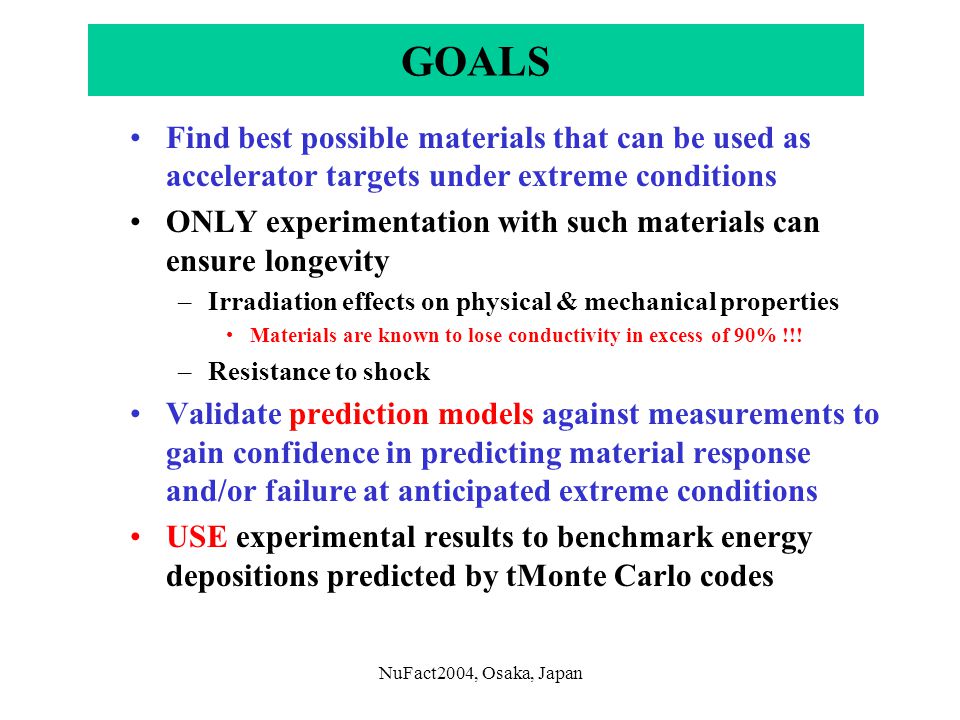 GOALS

• Find best possible materials that can be used as accelerator targets under extreme conditions

• ONLY experimentation with such materials can ensure longevity

– Irradiation effects on physical & mechanical properties

• Materials are known to lose conductivity in excess of 90% !!!

– Resistance to shock

• Validate prediction models against measurements to gain confidence in predicting material response and/or failure at anticipated extreme conditions

• USE experimental results to benchmark energy depositions predicted by tMonte Carlo codes

NuFact2004, Osaka, Japan